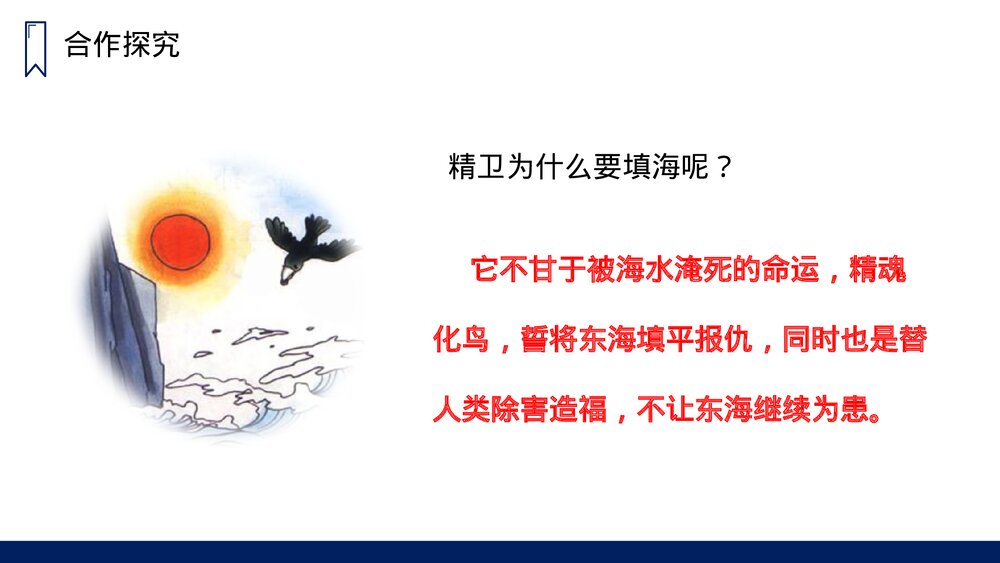 合作探究

精卫为什么要填海呢？

它不甘于被海水淹死的命运，精魂化鸟，誓将东海填平报仇，同时也是替人类除害造福，不让东海继续为患。